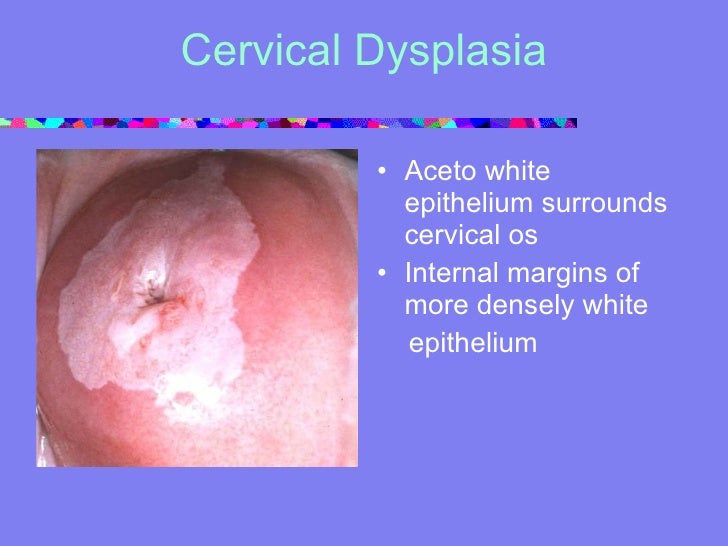 Cervical Dysplasia

• Aceto white epithelium surrounds cervical os

• Internal margins of more densely white epithelium